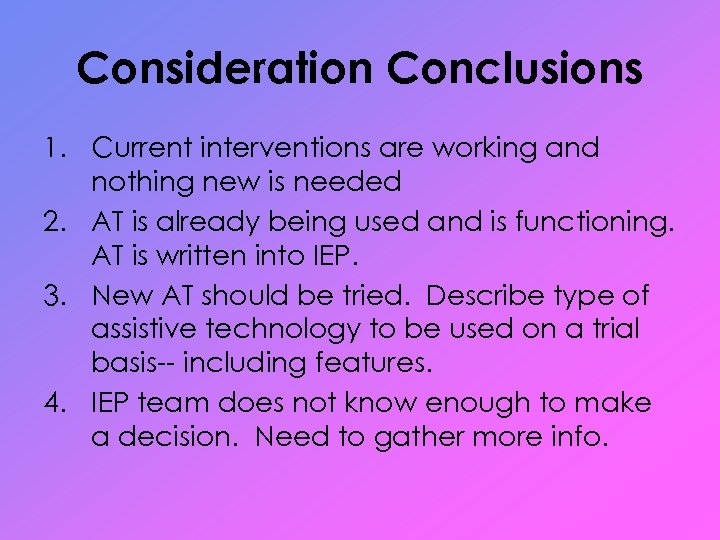 Consideration Conclusions

1. Current interventions are working and nothing new is needed
2. AT is already being used and is functioning. AT is written into IEP.
3. New AT should be tried. Describe type of assistive technology to be used on a trial basis-- including features.
4. IEP team does not know enough to make a decision. Need to gather more info.